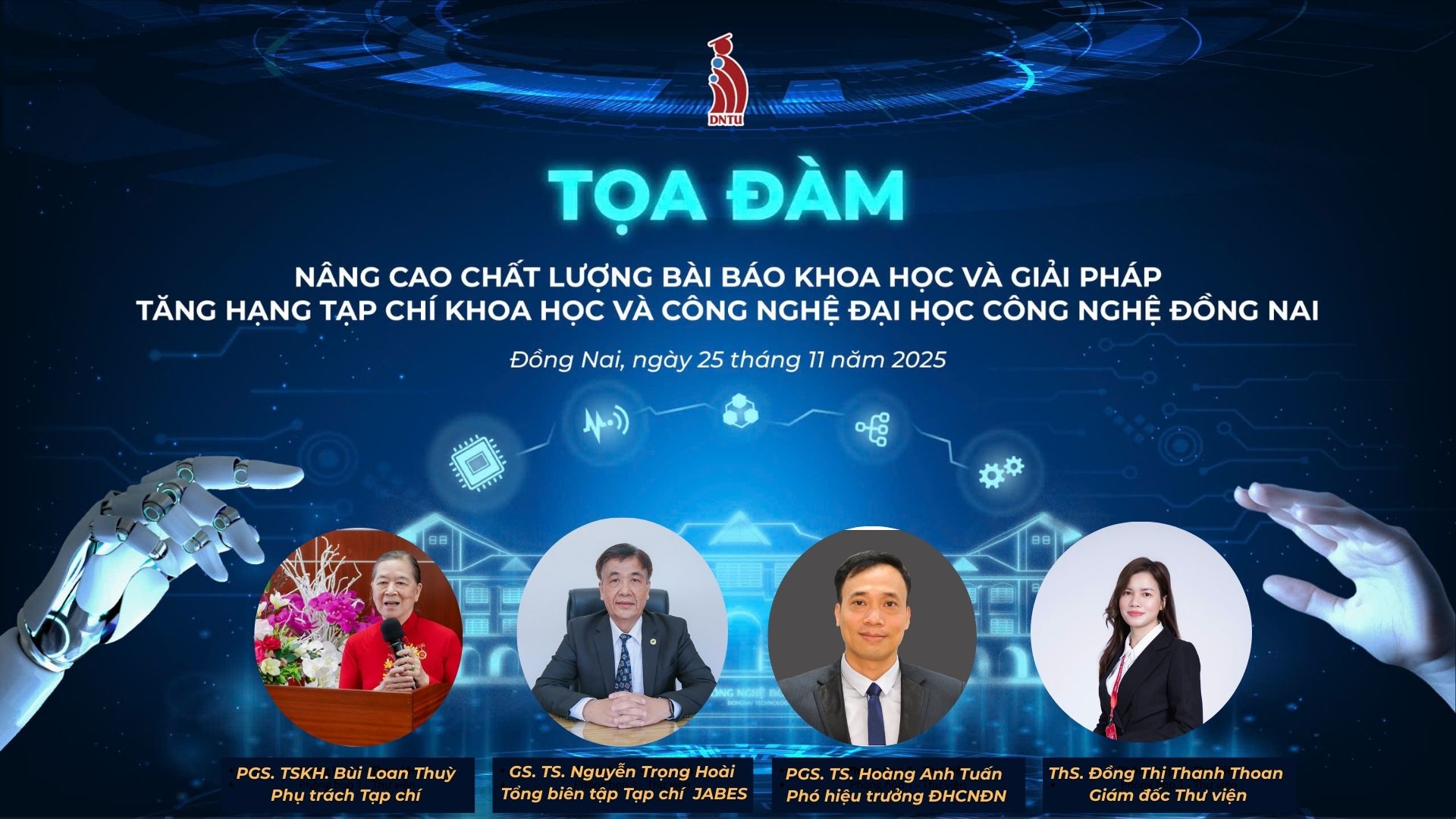 DNTU

TỌA ĐÀM

NÂNG CAO CHẤT LƯỢNG BÀI BÁO KHOA HỌC VÀ GIẢI PHÁP TĂNG HẠNG TẠP CHÍ KHOA HỌC VÀ CÔNG NGHỆ ĐẠI HỌC CÔNG NGHỆ ĐỒNG NAI

Đồng Nai, ngày 25 tháng 11 năm 2025

PGS. TSKH. Bùi Loan Thuỳ
Phụ trách Tạp chí

GS. TS. Nguyễn Trọng Hoài
Tổng biên tập Tạp chí JABES

PGS. TS. Hoàng Anh Tuấn
Phó hiệu trưởng ĐHCNĐN

ThS. Đồng Thị Thanh Thoan
Giám đốc Thư viện